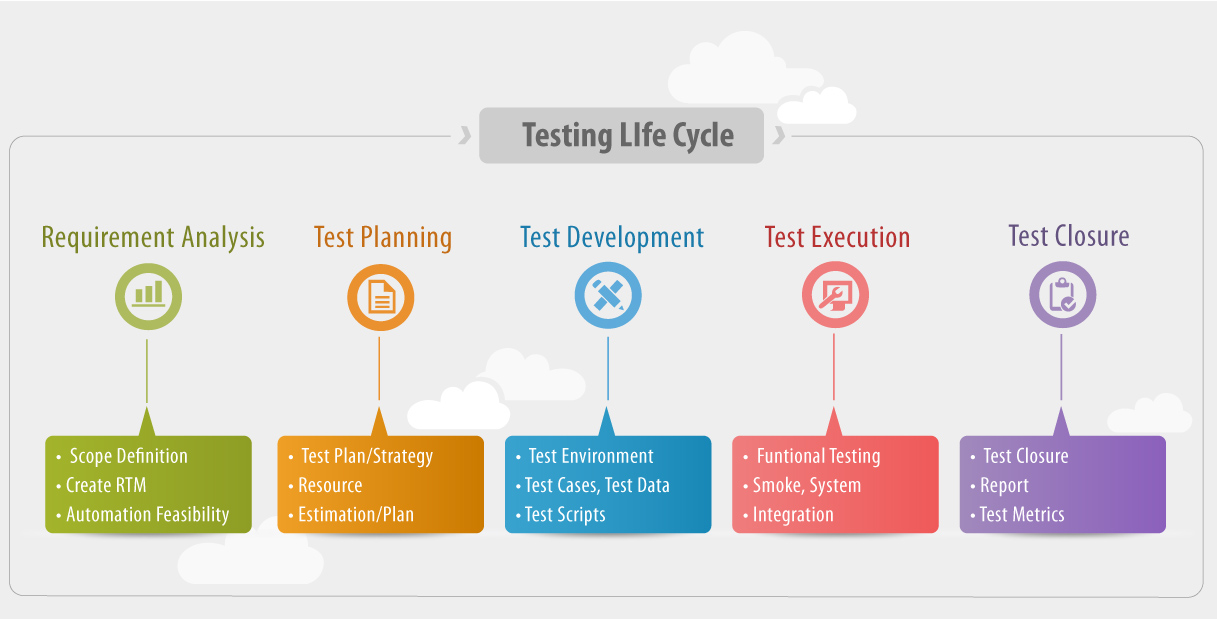 Testing LIfe Cycle

Requirement Analysis

• Scope Definition
• Create RTM
• Automation Feasibility

Test Planning

• Test Plan/Strategy
• Resource
• Estimation/Plan

Test Development

• Test Environment
• Test Cases, Test Data
• Test Scripts

Test Execution

• Funtional Testing
• Smoke, System
• Integration

Test Closure

• Test Closure
• Report
• Test Metrics